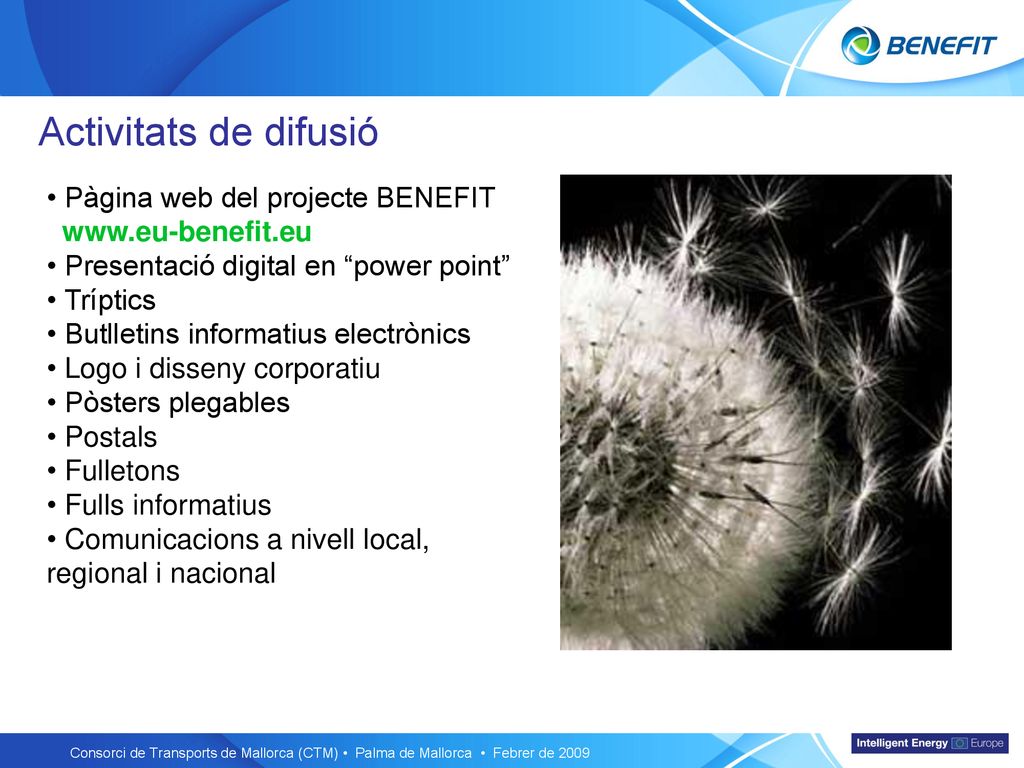 BENEFIT

Activitats de difusió

• Pàgina web del projecte BENEFIT www.eu-benefit.eu
• Presentació digital en “power point”
• Tríptics
• Butlletins informatius electrònics
• Logo i disseny corporatiu
• Pòsters plegables
• Postals
• Fulletons
• Fulls informatius
• Comunicacions a nivell local, regional i nacional

Consorci de Transports de Mallorca (CTM) • Palma de Mallorca • Febrer de 2009

Intelligent Energy Europe